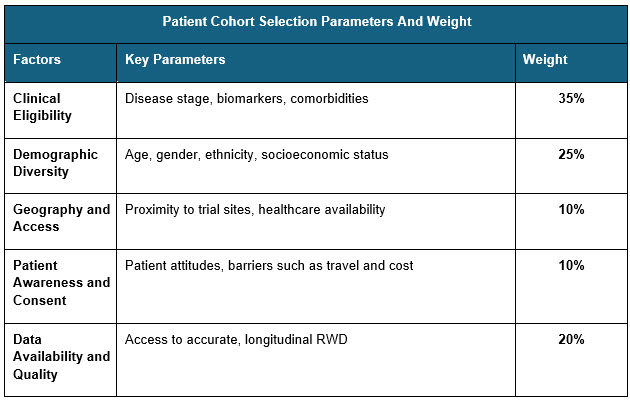 Patient Cohort Selection Parameters And Weight

| Factors | Key Parameters | Weight |
|---|---|---|
| Clinical Eligibility | Disease stage, biomarkers, comorbidities | 35% |
| Demographic Diversity | Age, gender, ethnicity, socioeconomic status | 25% |
| Geography and Access | Proximity to trial sites, healthcare availability | 10% |
| Patient Awareness and Consent | Patient attitudes, barriers such as travel and cost | 10% |
| Data Availability and Quality | Access to accurate, longitudinal RWD | 20% |